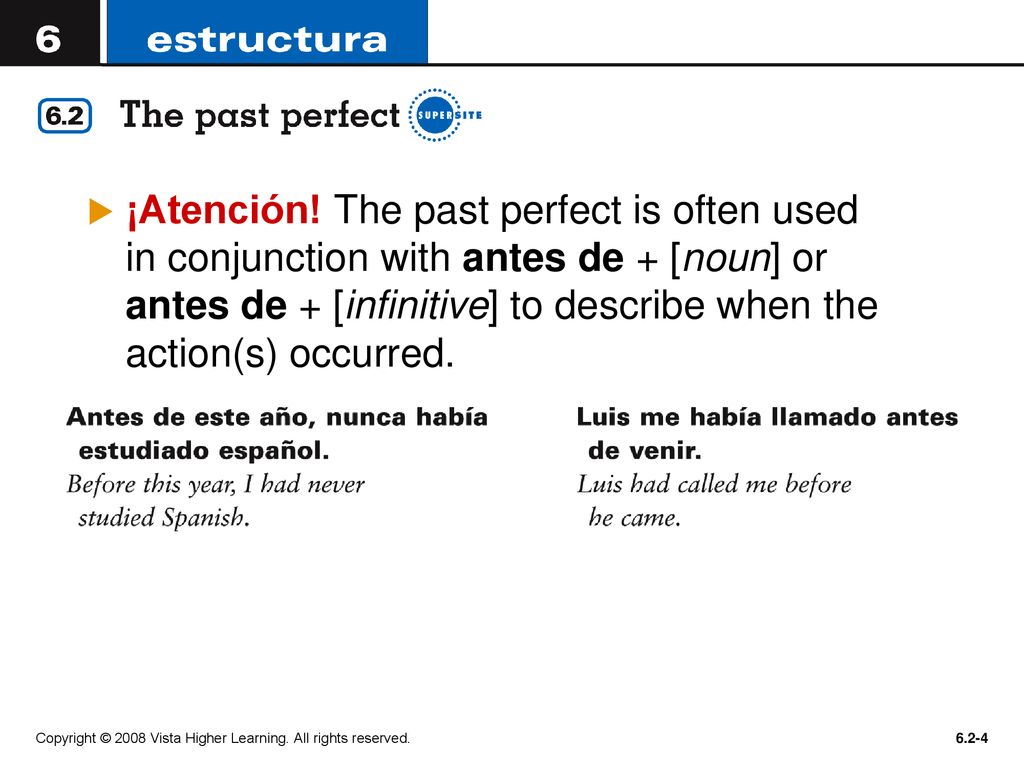 6 estructura

6.2 The past perfect SUPERSITE

¡Atención! The past perfect is often used in conjunction with antes de + [noun] or antes de + [infinitive] to describe when the action(s) occurred.

Antes de este año, nunca había estudiado español.
Before this year, I had never studied Spanish.

Luis me había llamado antes de venir.
Luis had called me before he came.

Copyright © 2008 Vista Higher Learning. All rights reserved.

6.2-4